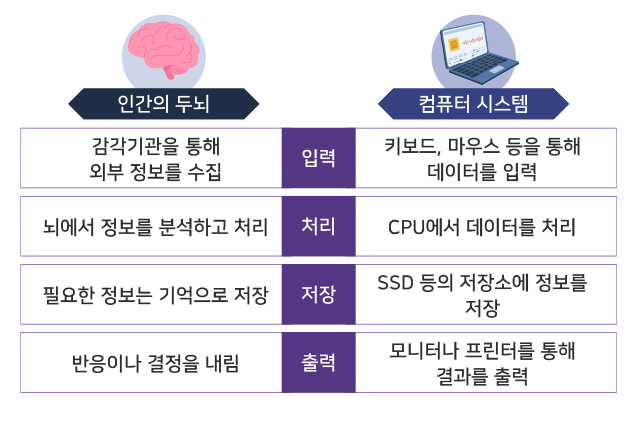 | 인간의 두뇌 | | 컴퓨터 시스템 |
|---|---|---|
| 감각기관을 통해 외부 정보를 수집 | 입력 | 키보드, 마우스 등을 통해 데이터를 입력 |
| 뇌에서 정보를 분석하고 처리 | 처리 | CPU에서 데이터를 처리 |
| 필요한 정보는 기억으로 저장 | 저장 | SSD 등의 저장소에 정보를 저장 |
| 반응이나 결정을 내림 | 출력 | 모니터나 프린터를 통해 결과를 출력 |